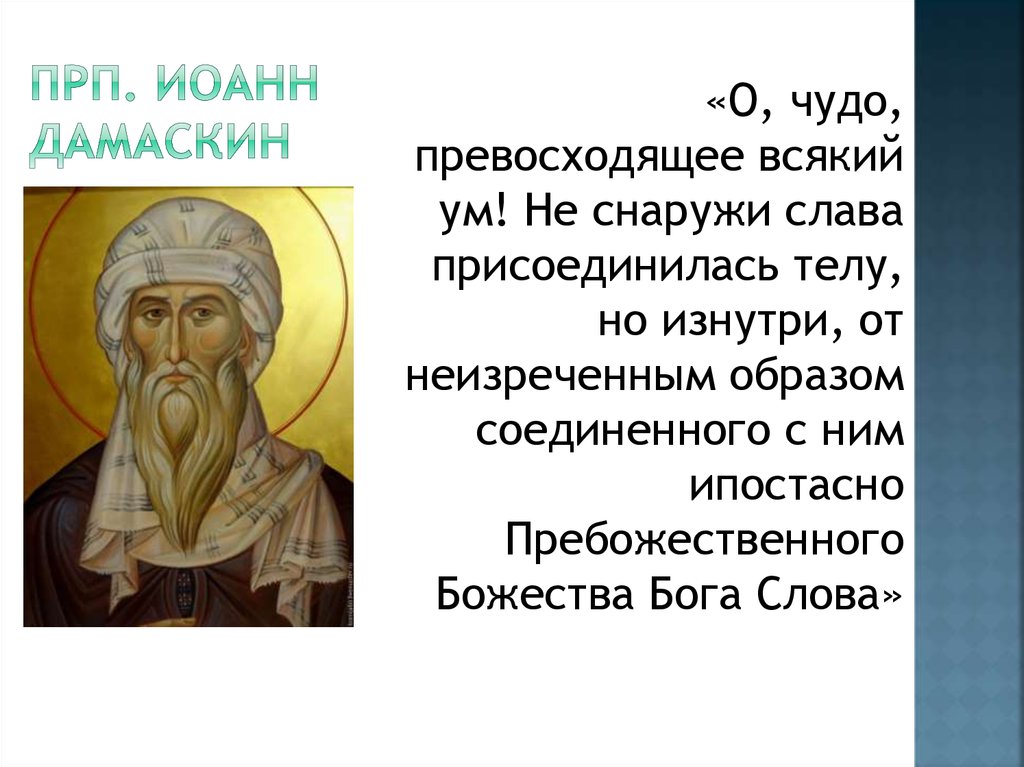 ПРП. ИОАНН ДАМАСКИН

«О, чудо, превосходящее всякий ум! Не снаружи слава присоединилась телу, но изнутри, от неизреченным образом соединенного с ним ипостасно Пребожественного Божества Бога Слова»